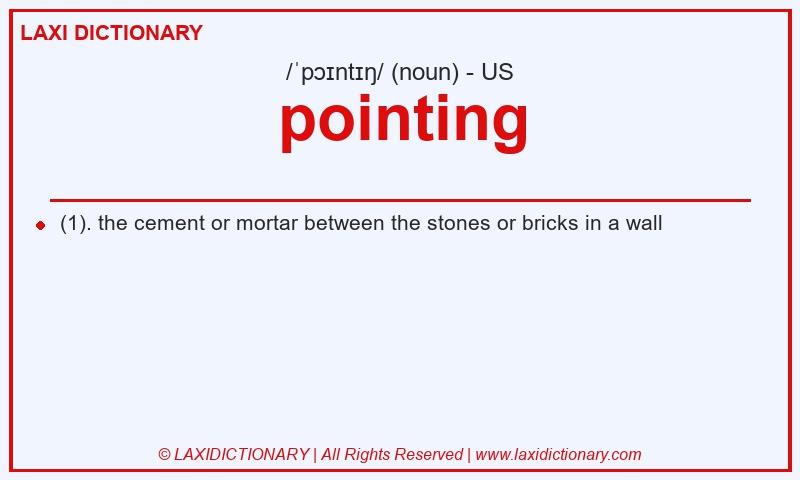 LAXI DICTIONARY

/ˈpɔɪntɪŋ/ (noun) - US

pointing

(1). the cement or mortar between the stones or bricks in a wall

© LAXIDICTIONARY | All Rights Reserved | www.laxidictionary.com